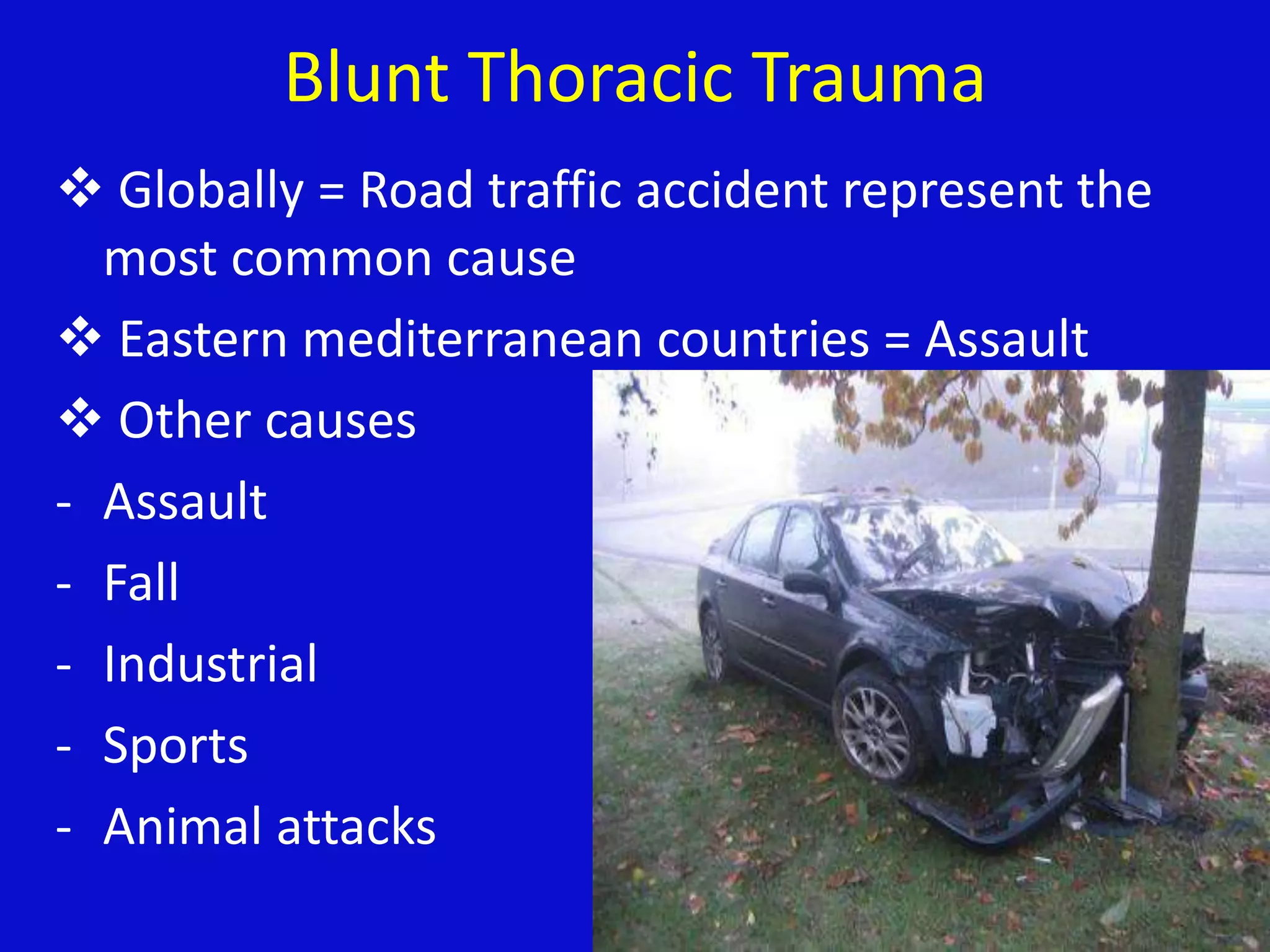 Blunt Thoracic Trauma

❖ Globally = Road traffic accident represent the most common cause

❖ Eastern mediterranean countries = Assault

❖ Other causes

- Assault
- Fall
- Industrial
- Sports
- Animal attacks